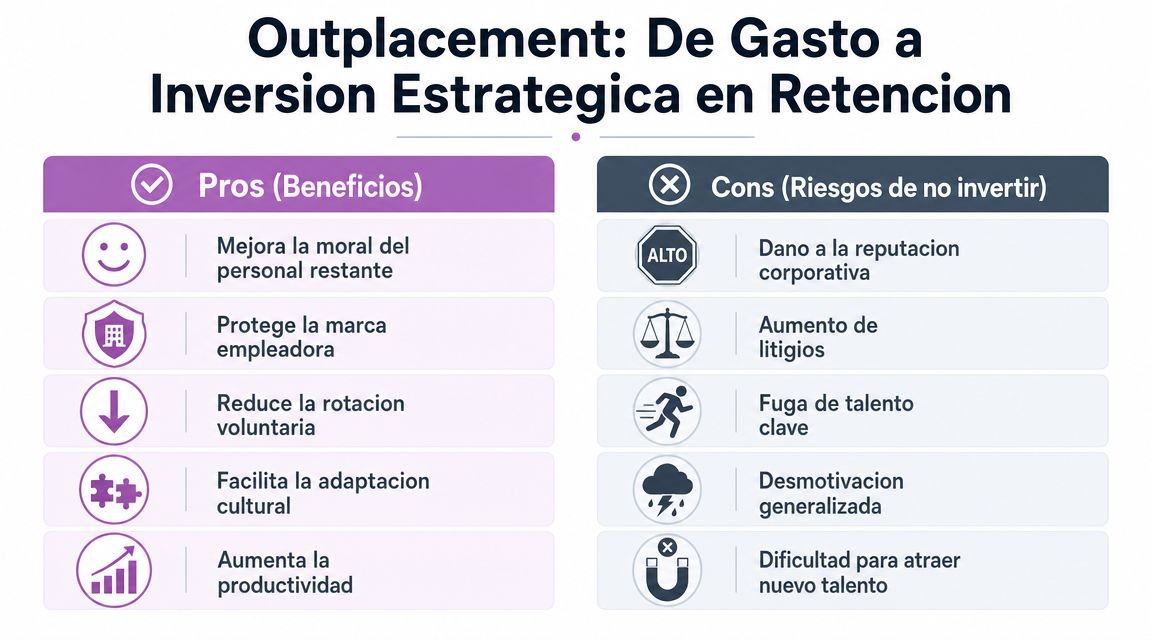 Outplacement: De Gasto a Inversion Estrategica en Retencion

Pros (Beneficios)

Mejora la moral del personal restante

Protege la marca empleadora

Reduce la rotacion voluntaria

Facilita la adaptacion cultural

Aumenta la productividad

Cons (Riesgos de no invertir)

ALTO

Dano a la reputacion corporativa

Aumento de litigios

Fuga de talento clave

Desmotivacion generalizada

Dificultad para atraer nuevo talento